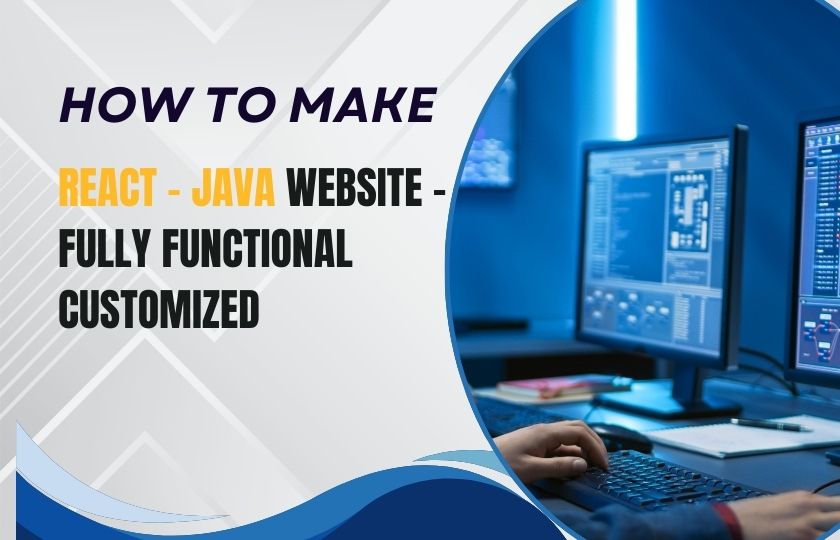 HOW TO MAKE

REACT - JAVA WEBSITE - FULLY FUNCTIONAL CUSTOMIZED